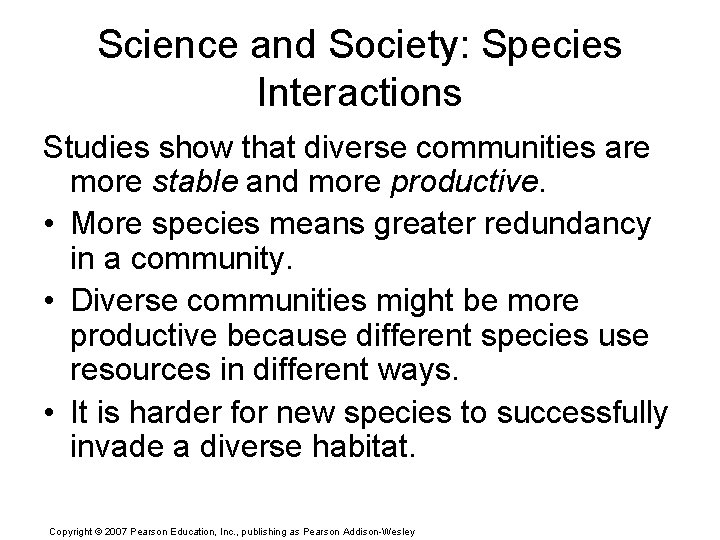 Science and Society: Species Interactions

Studies show that diverse communities are more stable and more productive.

• More species means greater redundancy in a community.

• Diverse communities might be more productive because different species use resources in different ways.

• It is harder for new species to successfully invade a diverse habitat.

Copyright © 2007 Pearson Education, Inc., publishing as Pearson Addison-Wesley